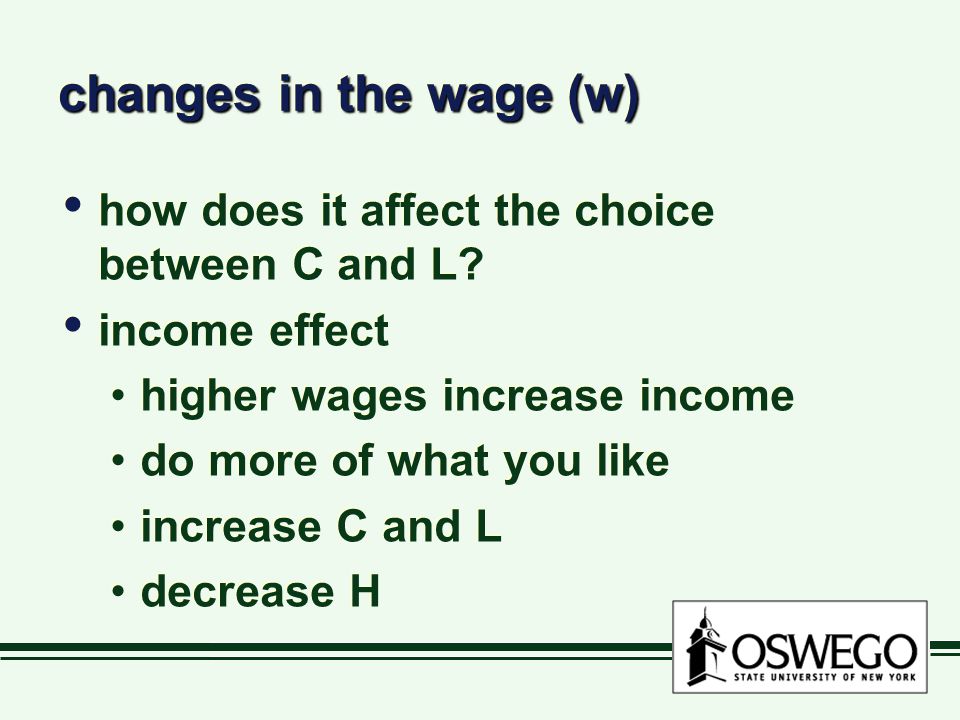 changes in the wage (w)

• how does it affect the choice between C and L?
• income effect
  • higher wages increase income
  • do more of what you like
  • increase C and L
  • decrease H

OSWEGO
STATE UNIVERSITY OF NEW YORK